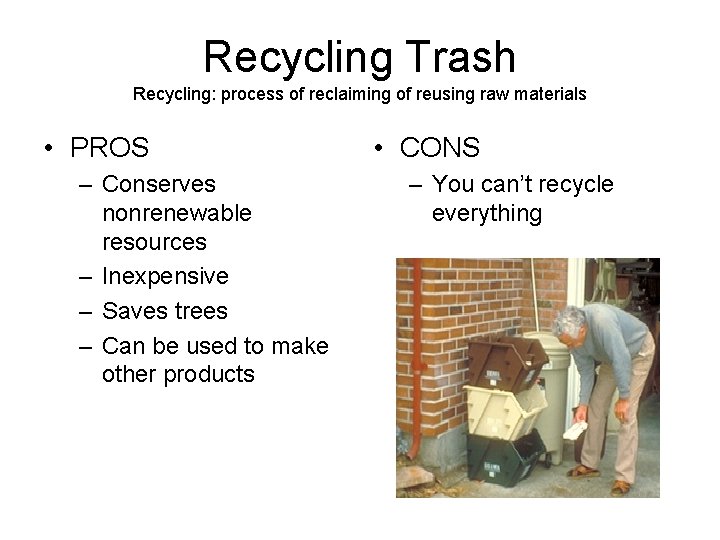 Recycling Trash
Recycling: process of reclaiming of reusing raw materials

• PROS
– Conserves nonrenewable resources
– Inexpensive
– Saves trees
– Can be used to make other products

• CONS
– You can't recycle everything